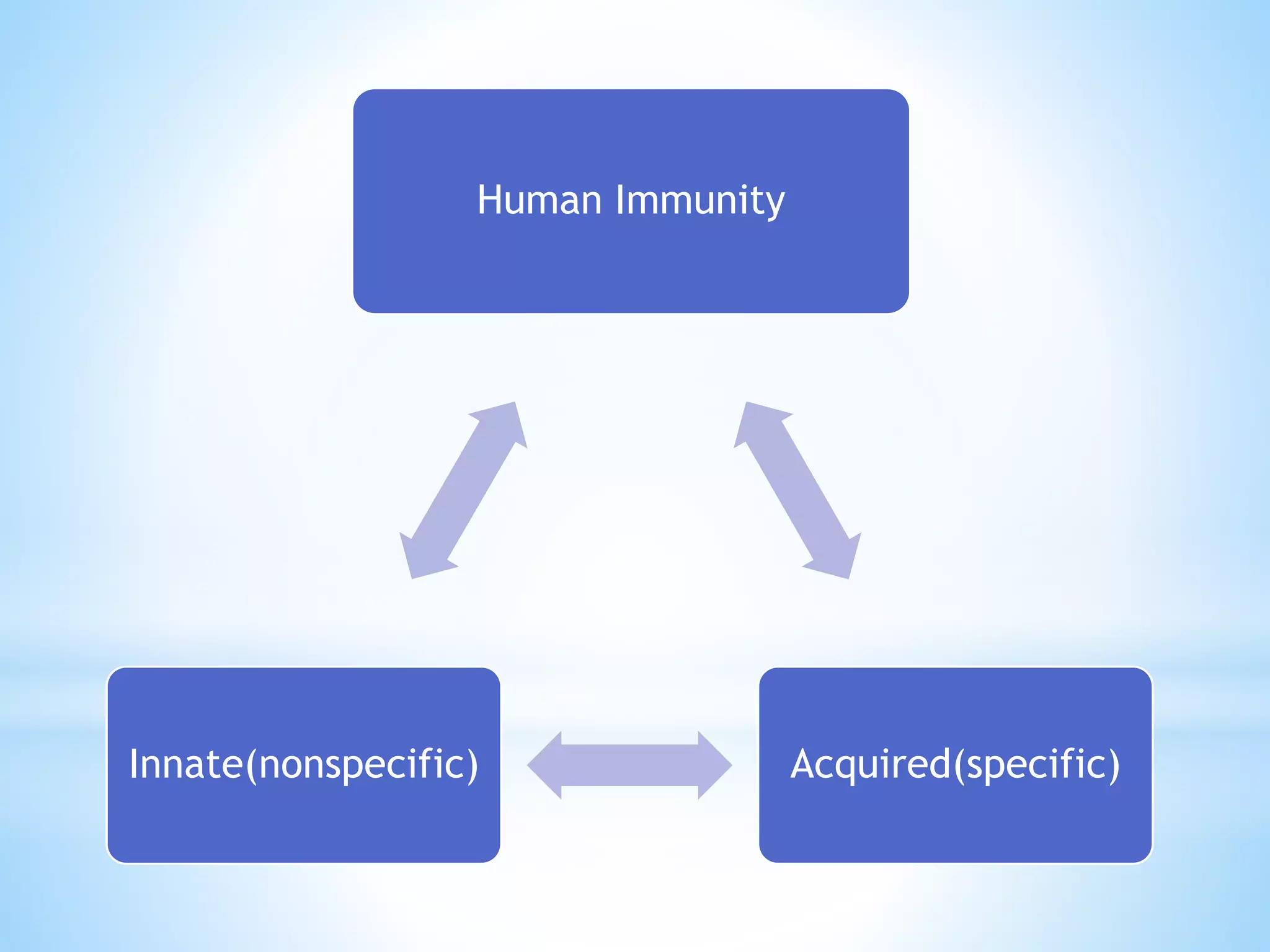 Human Immunity

Innate(nonspecific)

Acquired(specific)